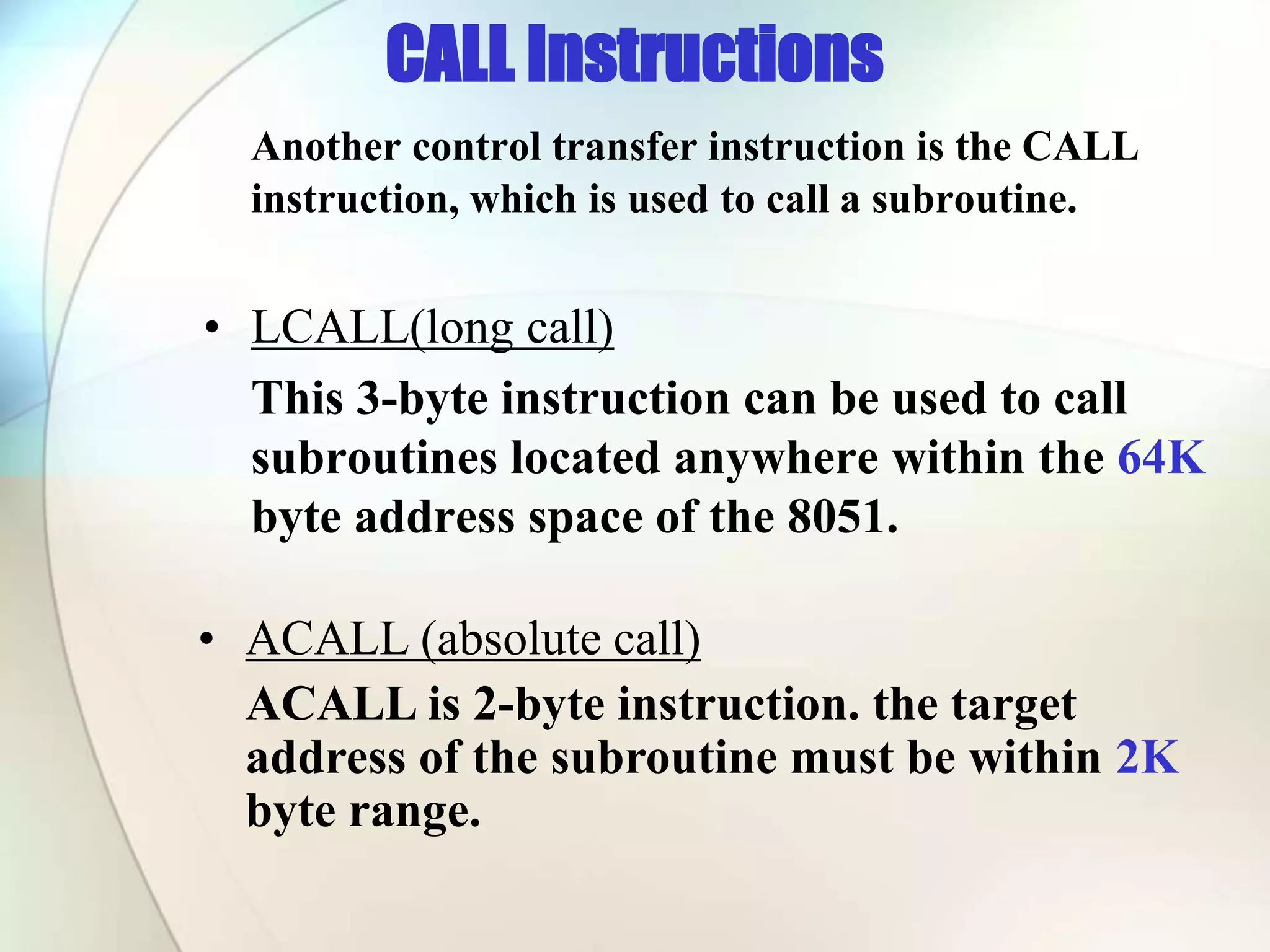 CALL Instructions

Another control transfer instruction is the CALL instruction, which is used to call a subroutine.

• LCALL(long call)

This 3-byte instruction can be used to call subroutines located anywhere within the 64K byte address space of the 8051.

• ACALL (absolute call)

ACALL is 2-byte instruction. the target address of the subroutine must be within 2K byte range.